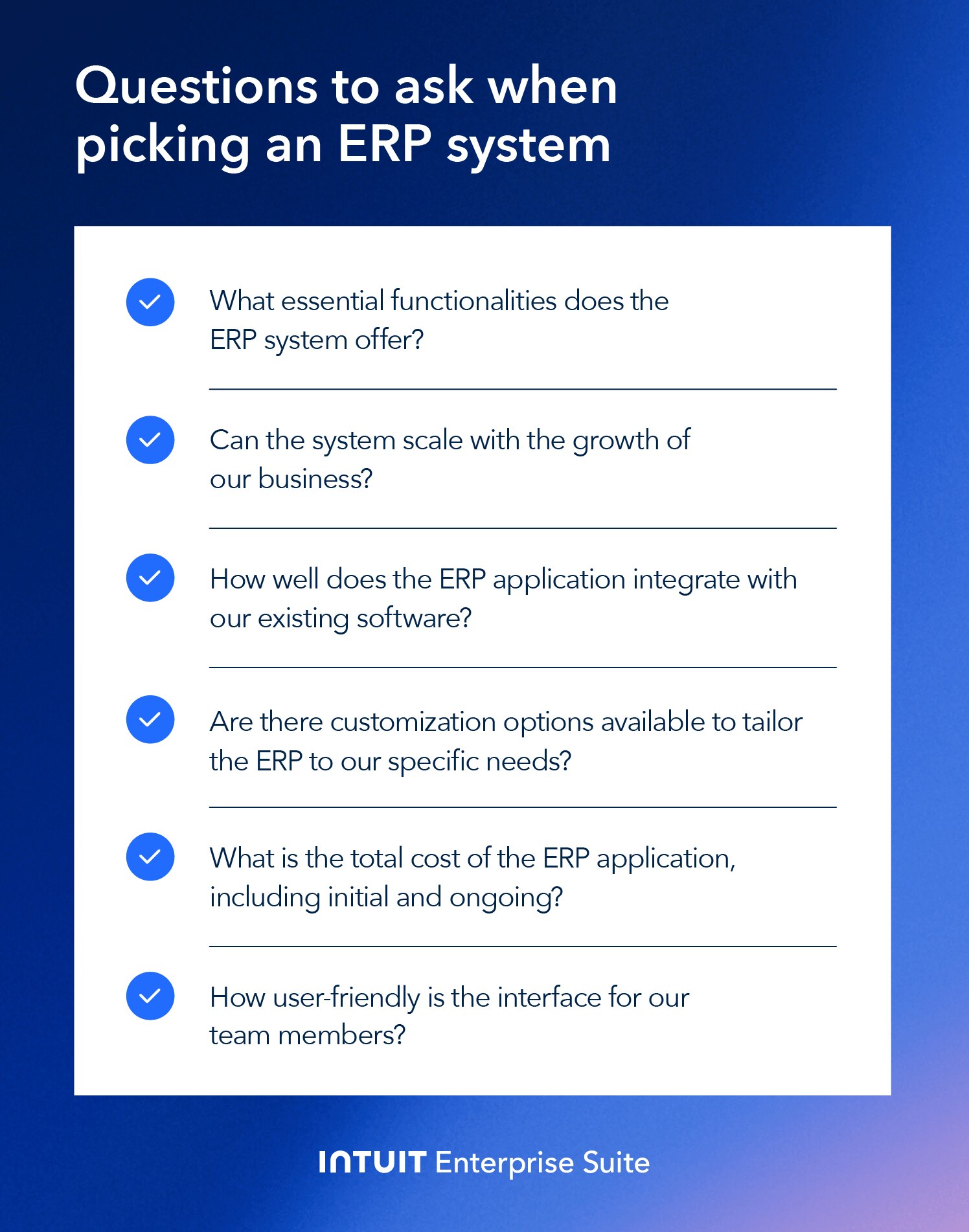 Questions to ask when picking an ERP system

What essential functionalities does the ERP system offer?

Can the system scale with the growth of our business?

How well does the ERP application integrate with our existing software?

Are there customization options available to tailor the ERP to our specific needs?

What is the total cost of the ERP application, including initial and ongoing?

How user-friendly is the interface for our team members?

INTUIT Enterprise Suite